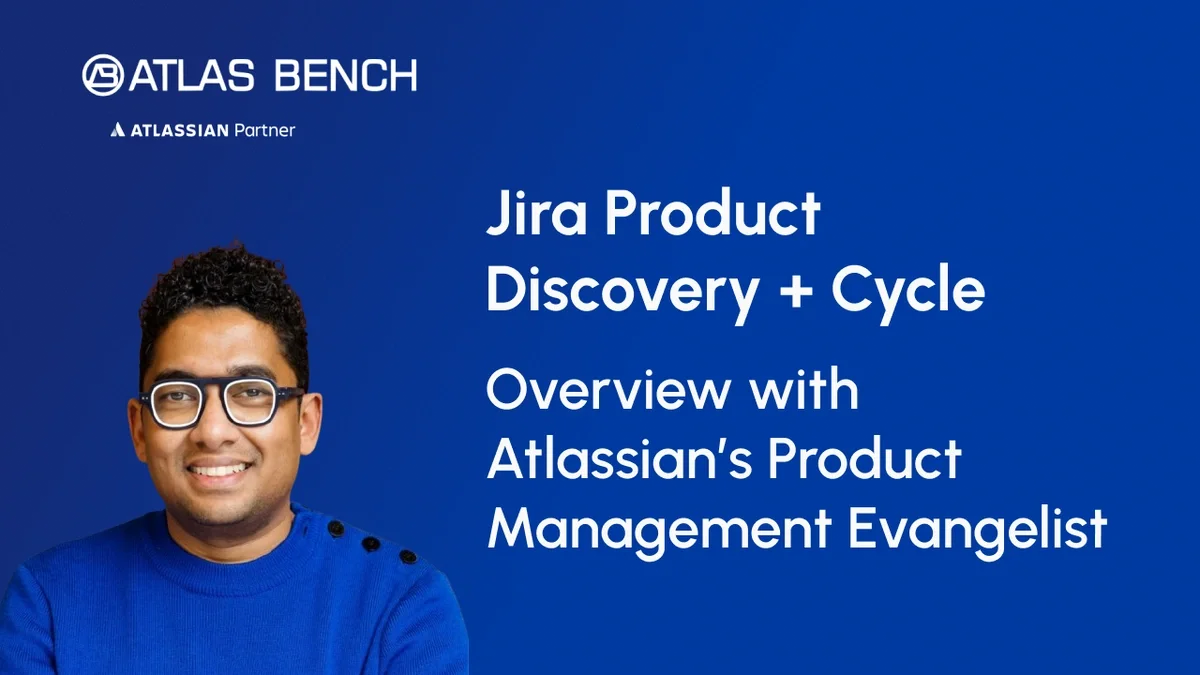 ATLAS BENCH

ATLASSIAN Partner

Jira Product Discovery + Cycle

Overview with Atlassian's Product Management Evangelist